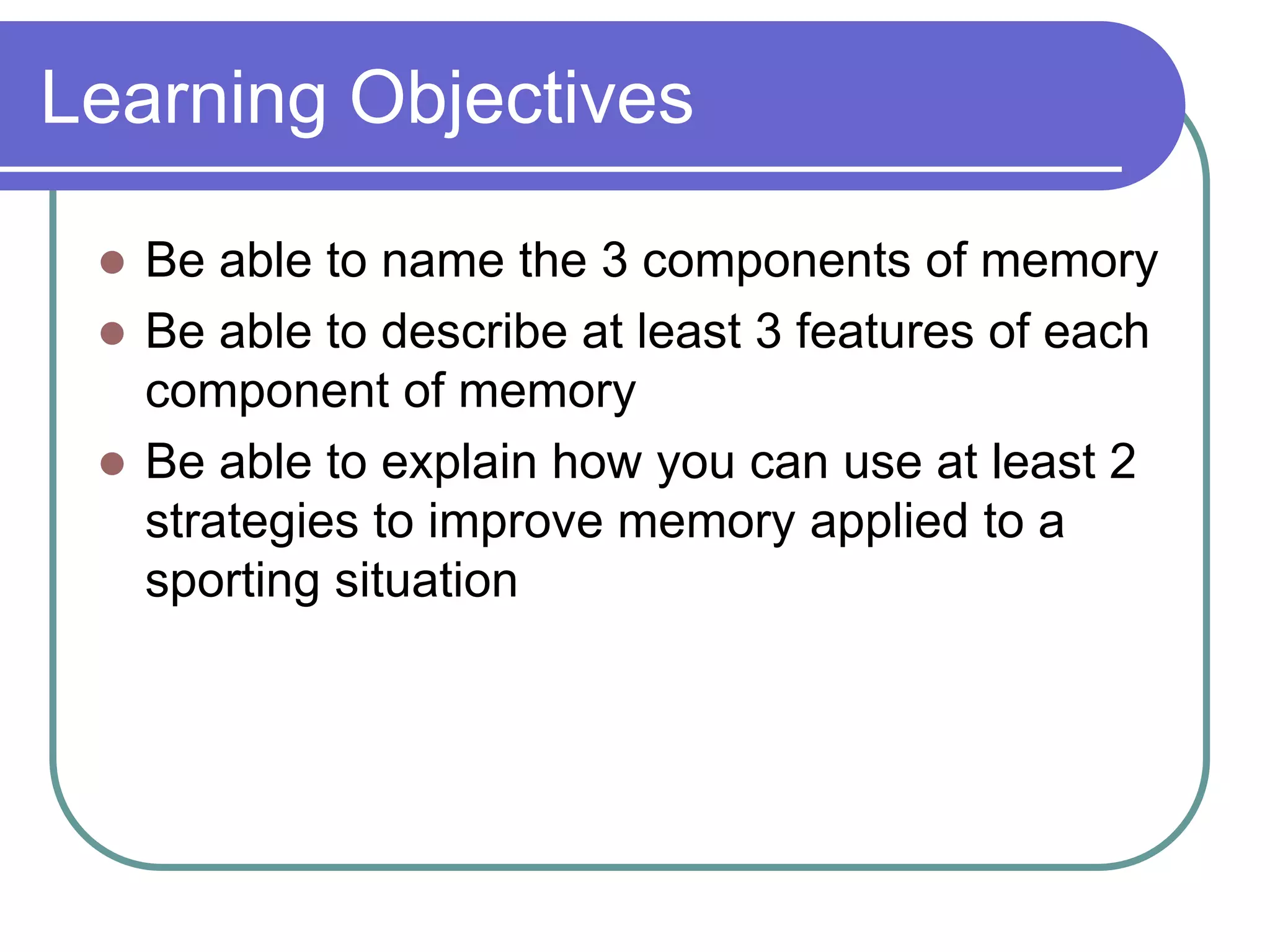 Learning Objectives

- Be able to name the 3 components of memory
- Be able to describe at least 3 features of each component of memory
- Be able to explain how you can use at least 2 strategies to improve memory applied to a sporting situation